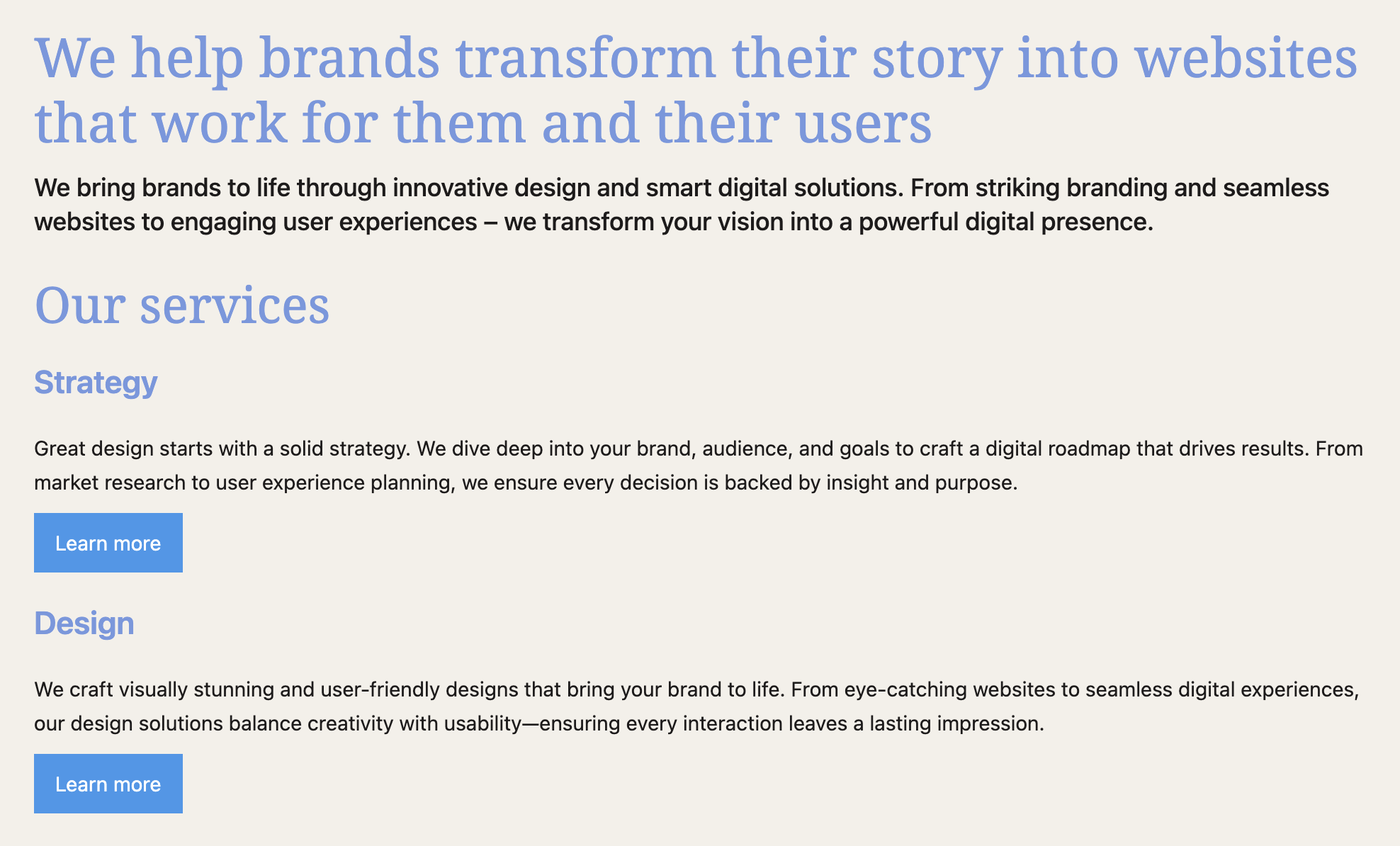 We help brands transform their story into websites that work for them and their users

We bring brands to life through innovative design and smart digital solutions. From striking branding and seamless websites to engaging user experiences – we transform your vision into a powerful digital presence.

Our services

Strategy

Great design starts with a solid strategy. We dive deep into your brand, audience, and goals to craft a digital roadmap that drives results. From market research to user experience planning, we ensure every decision is backed by insight and purpose.

Learn more

Design

We craft visually stunning and user-friendly designs that bring your brand to life. From eye-catching websites to seamless digital experiences, our design solutions balance creativity with usability—ensuring every interaction leaves a lasting impression.

Learn more